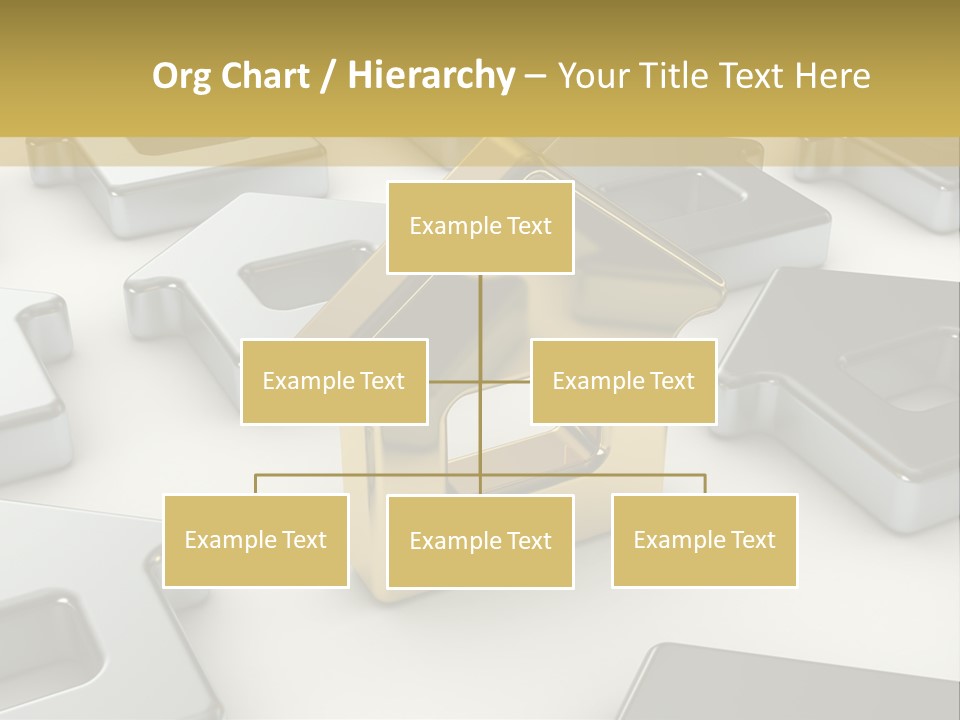 Org Chart / Hierarchy – Your Title Text Here

Example Text

Example Text

Example Text

Example Text

Example Text

Example Text